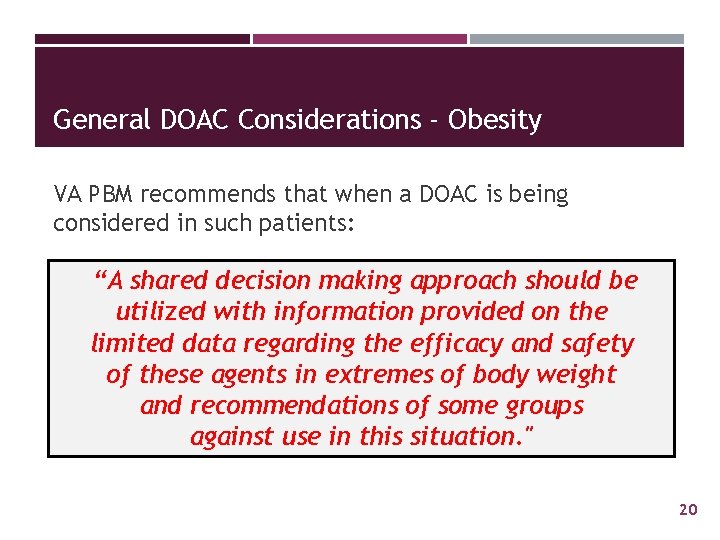 General DOAC Considerations - Obesity

VA PBM recommends that when a DOAC is being considered in such patients:

“A shared decision making approach should be utilized with information provided on the limited data regarding the efficacy and safety of these agents in extremes of body weight and recommendations of some groups against use in this situation."

20